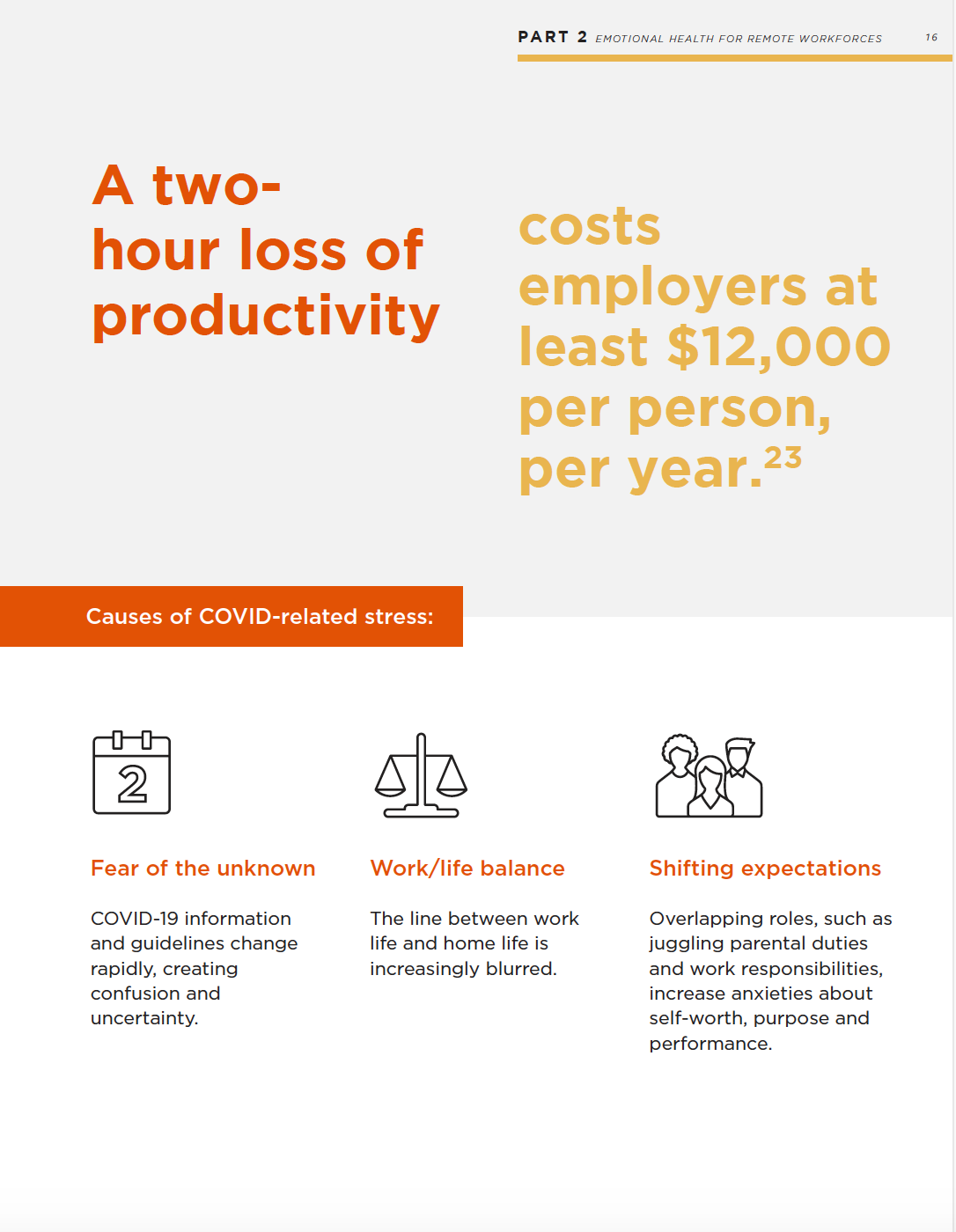 PART 2 EMOTIONAL HEALTH FOR REMOTE WORKFORCES 16

A two-hour loss of productivity

costs employers at least \$12,000 per person, per year.$^{23}$

Causes of COVID-related stress:

2

Fear of the unknown

COVID-19 information and guidelines change rapidly, creating confusion and uncertainty.

Work/life balance

The line between work life and home life is increasingly blurred.

Shifting expectations

Overlapping roles, such as juggling parental duties and work responsibilities, increase anxieties about self-worth, purpose and performance.